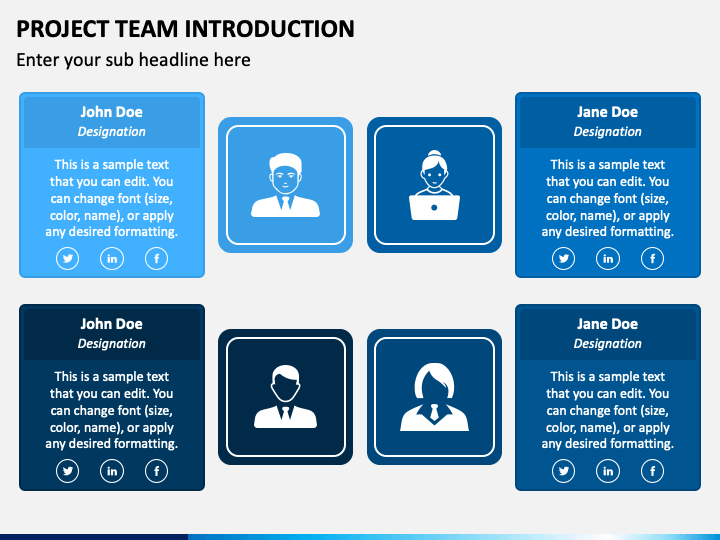 PROJECT TEAM INTRODUCTION

Enter your sub headline here

John Doe
Designation

This is a sample text that you can edit. You can change font (size, color, name), or apply any desired formatting.

in

f

Jane Doe
Designation

This is a sample text that you can edit. You can change font (size, color, name), or apply any desired formatting.

in

f

John Doe
Designation

This is a sample text that you can edit. You can change font (size, color, name), or apply any desired formatting.

in

f

Jane Doe
Designation

This is a sample text that you can edit. You can change font (size, color, name), or apply any desired formatting.

in

f